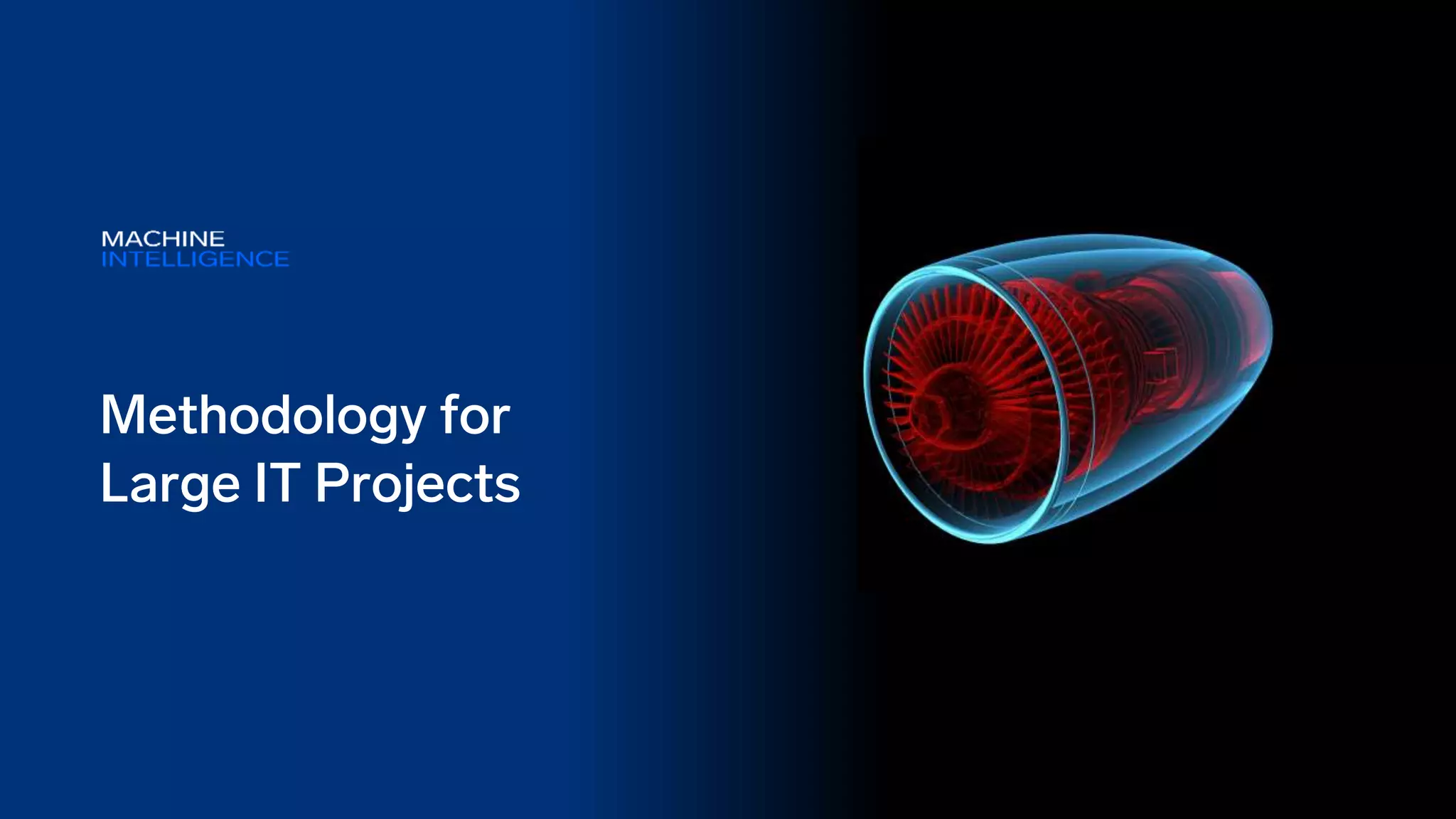 MACHINE
INTELLIGENCE

Methodology for Large IT Projects